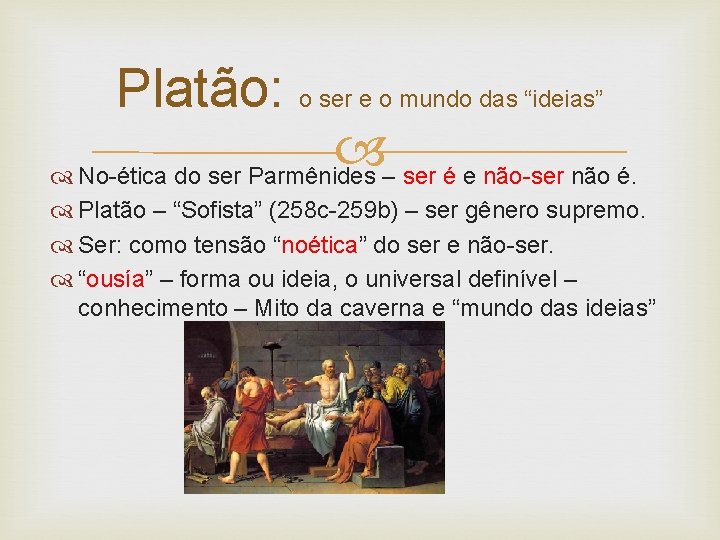 Platão: o ser e o mundo das “ideias”

No-ética do ser Parmênides – ser é e não-ser não é.

Platão – “Sofista” (258c-259b) – ser gênero supremo.

Ser: como tensão “noética” do ser e não-ser.

“ousía” – forma ou ideia, o universal definível – conhecimento – Mito da caverna e “mundo das ideias”